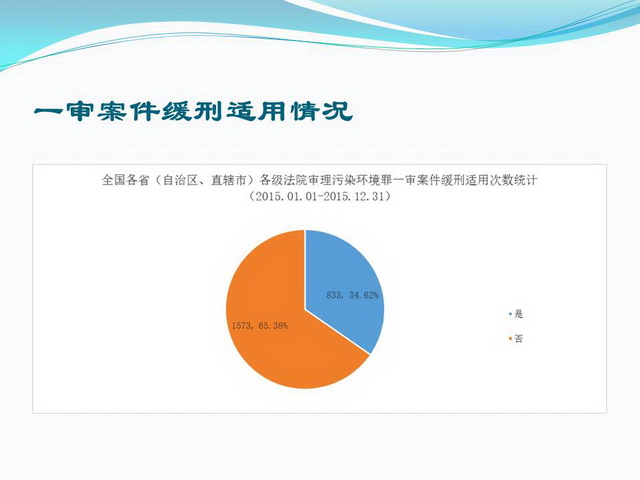 一审案件缓刑适用情况

全国各省（自治区、直辖市）各级法院审理污染环境罪一审案件缓刑适用次数统计
（2015.01.01-2015.12.31）

833, 34.62%

1573, 65.38%

是

否